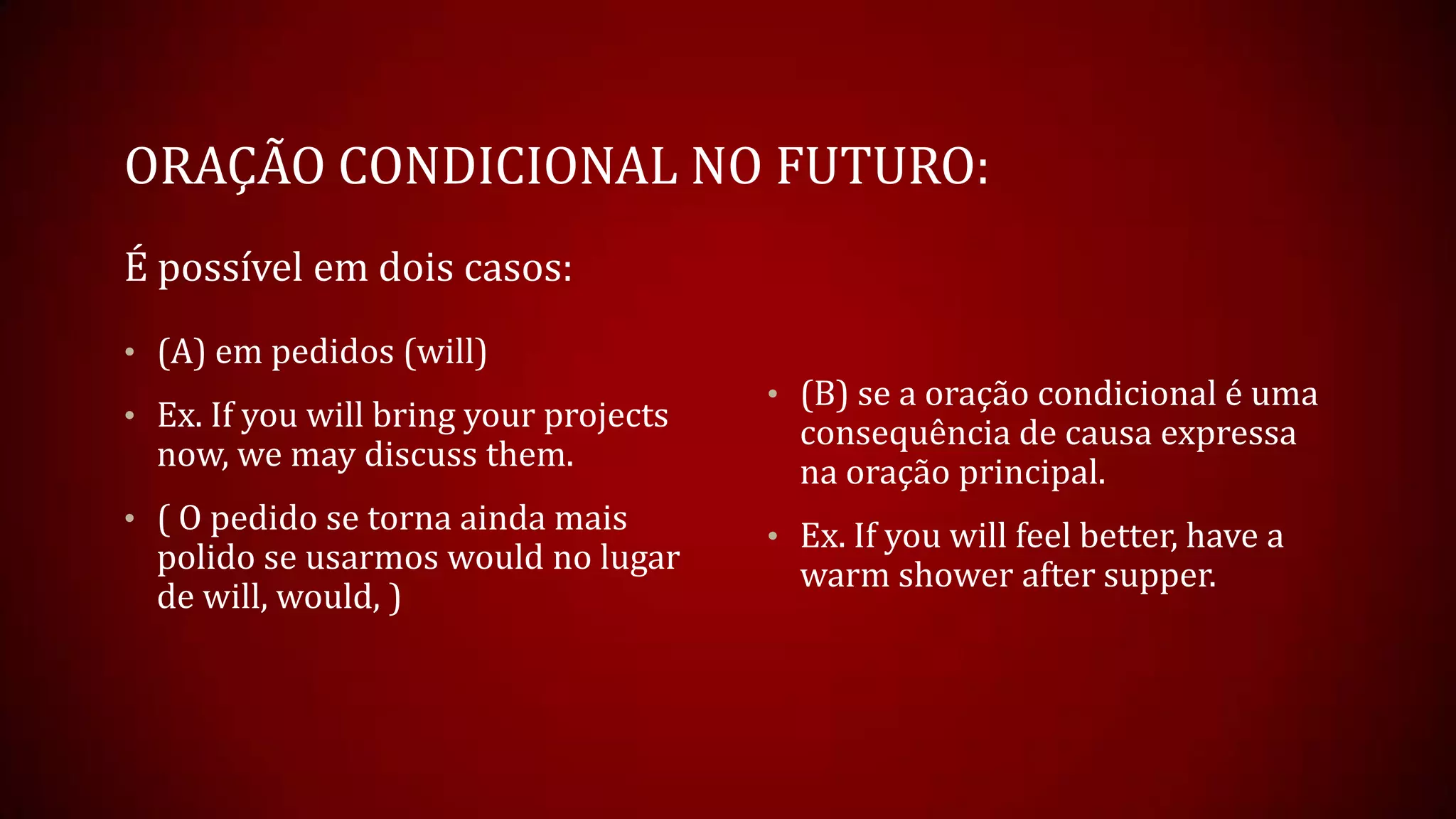 ORAÇÃO CONDICIONAL NO FUTURO:

É possível em dois casos:

• (A) em pedidos (will)

• Ex. If you will bring your projects now, we may discuss them.

• ( O pedido se torna ainda mais polido se usarmos would no lugar de will, would, )

• (B) se a oração condicional é uma consequência de causa expressa na oração principal.

• Ex. If you will feel better, have a warm shower after supper.